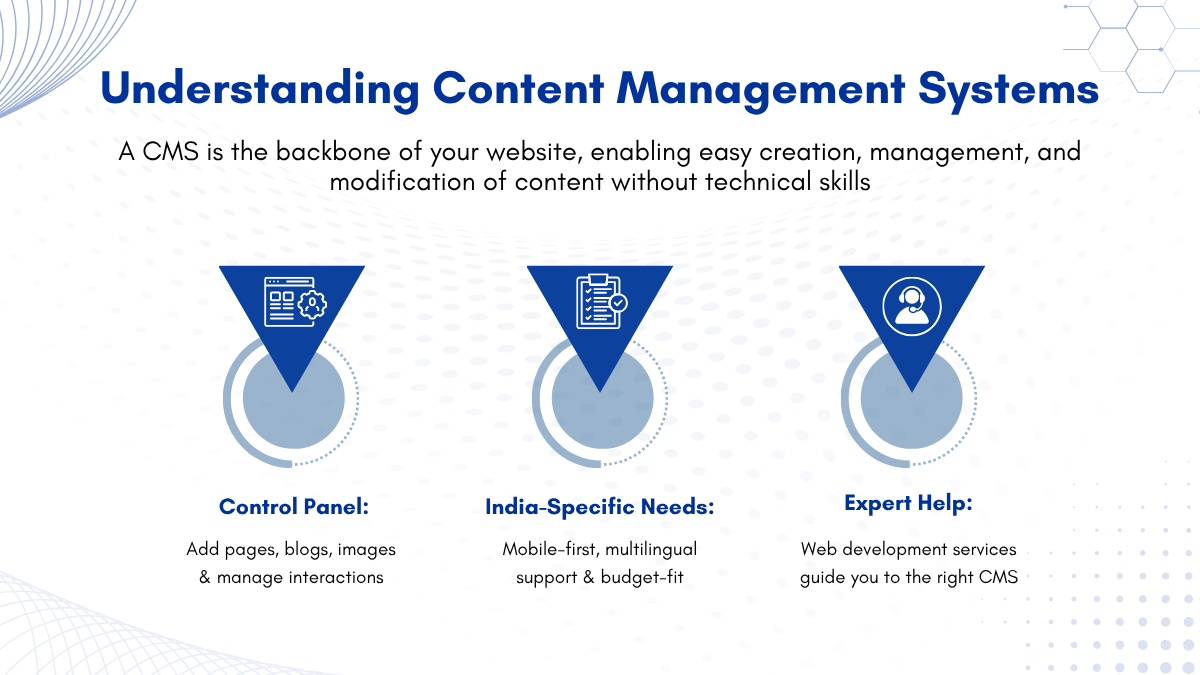 Understanding Content Management Systems

A CMS is the backbone of your website, enabling easy creation, management, and modification of content without technical skills

Control Panel:

Add pages, blogs, images & manage interactions

India-Specific Needs:

Mobile-first, multilingual support & budget-fit

Expert Help:

Web development services guide you to the right CMS